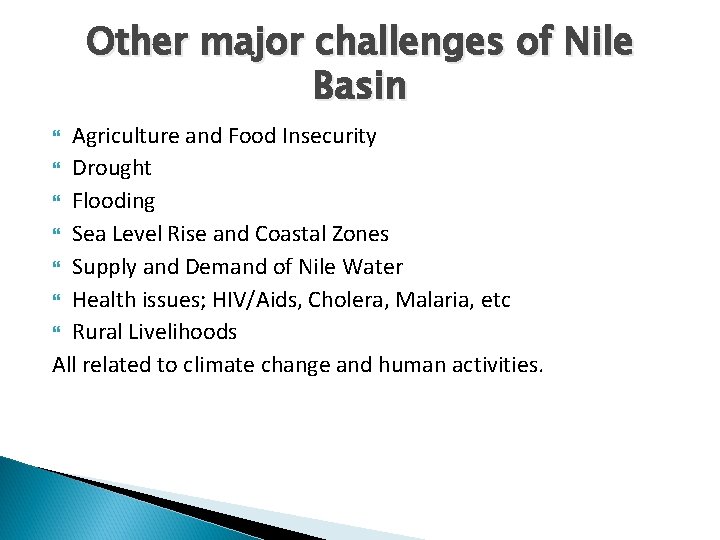 Other major challenges of Nile Basin

- Agriculture and Food Insecurity
- Drought
- Flooding
- Sea Level Rise and Coastal Zones
- Supply and Demand of Nile Water
- Health issues; HIV/Aids, Cholera, Malaria, etc
- Rural Livelihoods

All related to climate change and human activities.